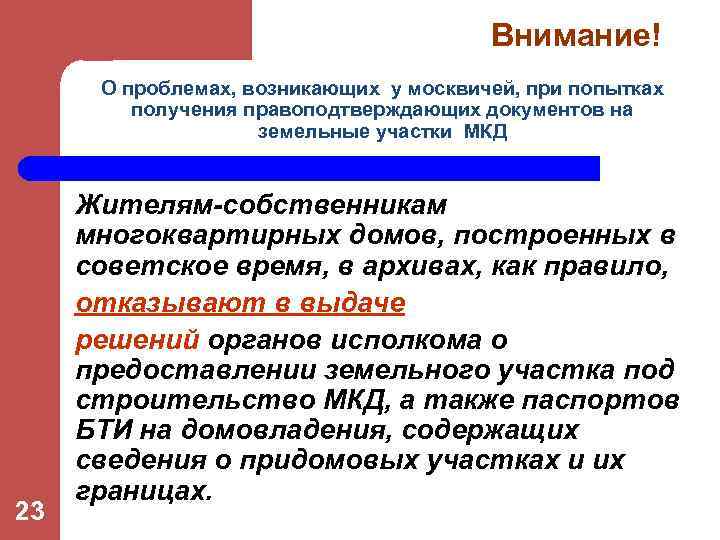 Внимание!

О проблемах, возникающих у москвичей, при попытках получения правоподтверждающих документов на земельные участки МКД

Жителям-собственникам многоквартирных домов, построенных в советское время, в архивах, как правило,

отказывают в выдаче

решений органов исполкома о предоставлении земельного участка под строительство МКД, а также паспортов БТИ на домовладения, содержащих сведения о придомовых участках и их границах.

23